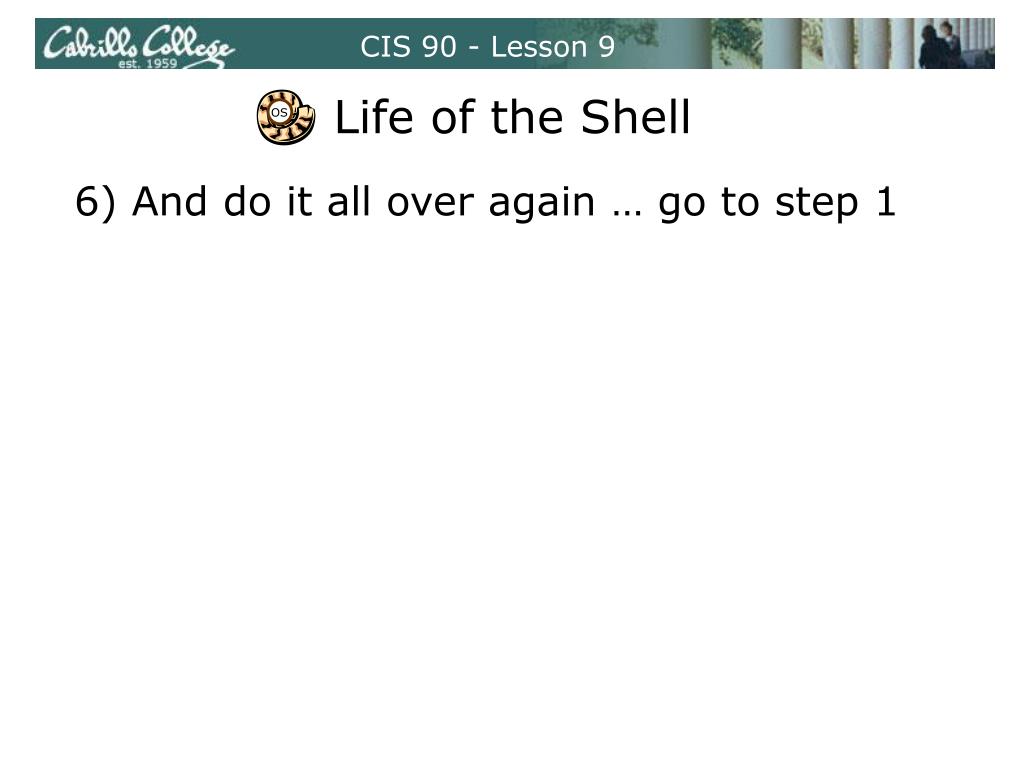 Cabrillo College
est. 1959
CIS 90 - Lesson 9

OS

Life of the Shell

6) And do it all over again … go to step 1